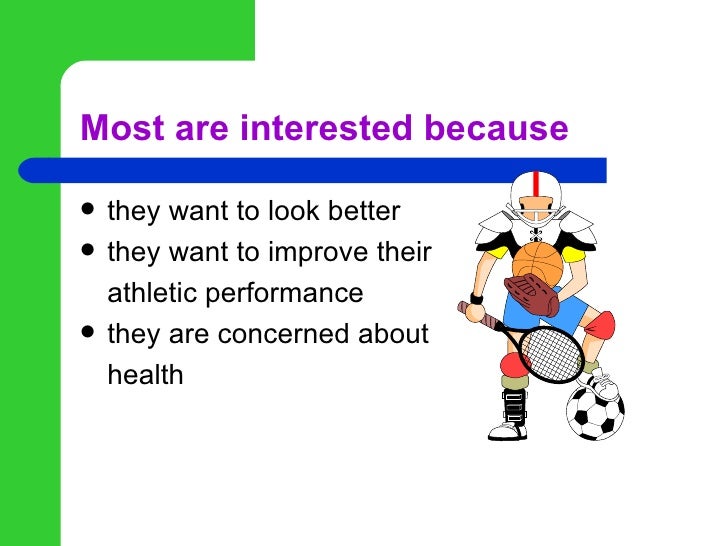 Most are interested because

- they want to look better
- they want to improve their athletic performance
- they are concerned about health